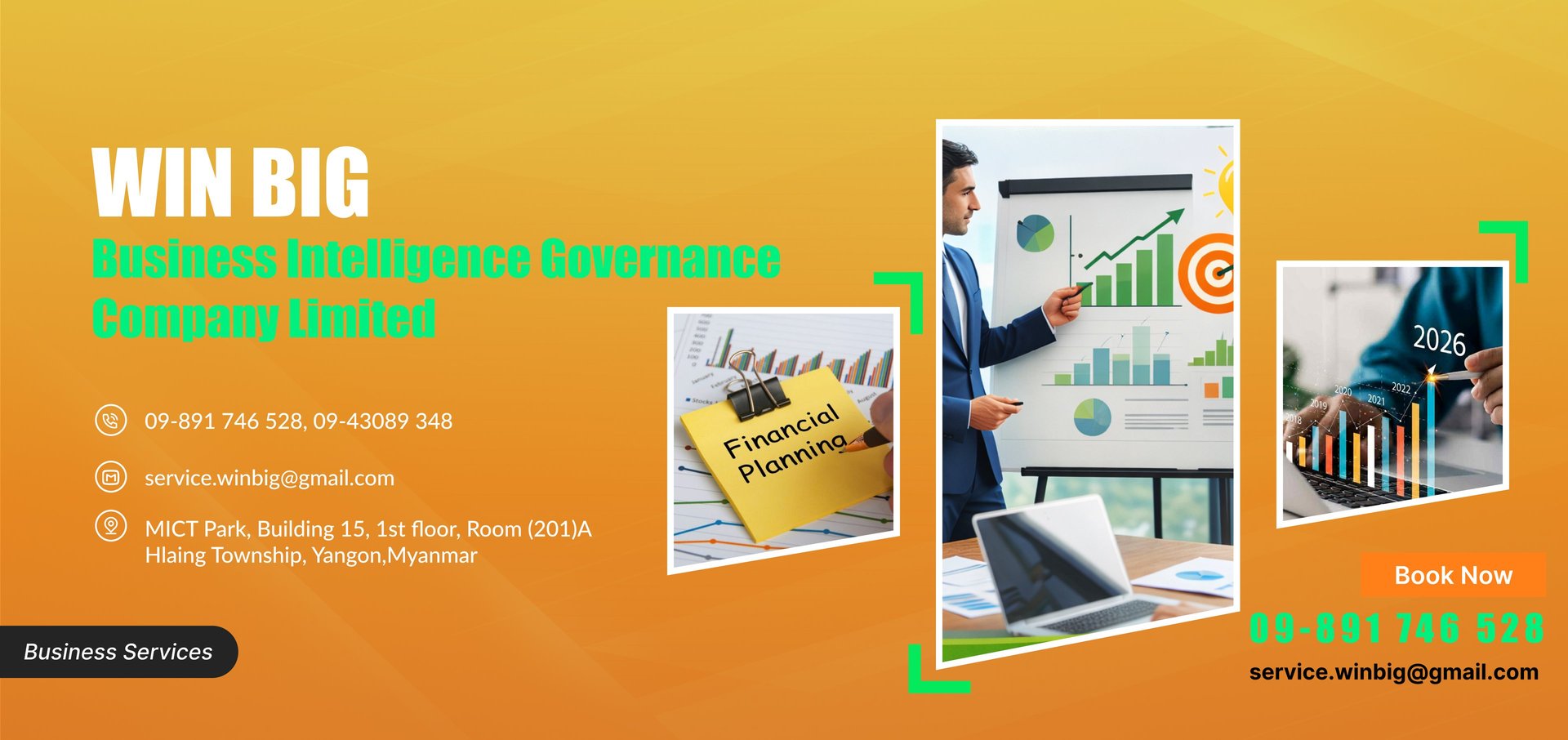 WIN BIG

Business Intelligence Governance Company Limited

09-891 746 528, 09-43089 348

service.winbig@gmail.com

MICT Park, Building 15, 1st floor, Room (201)A Hlaing Township, Yangon,Myanmar

Business Services

Financial Planning

2026

2018 2019 2020 2021 2022

Book Now

09-891 746 528

service.winbig@gmail.com